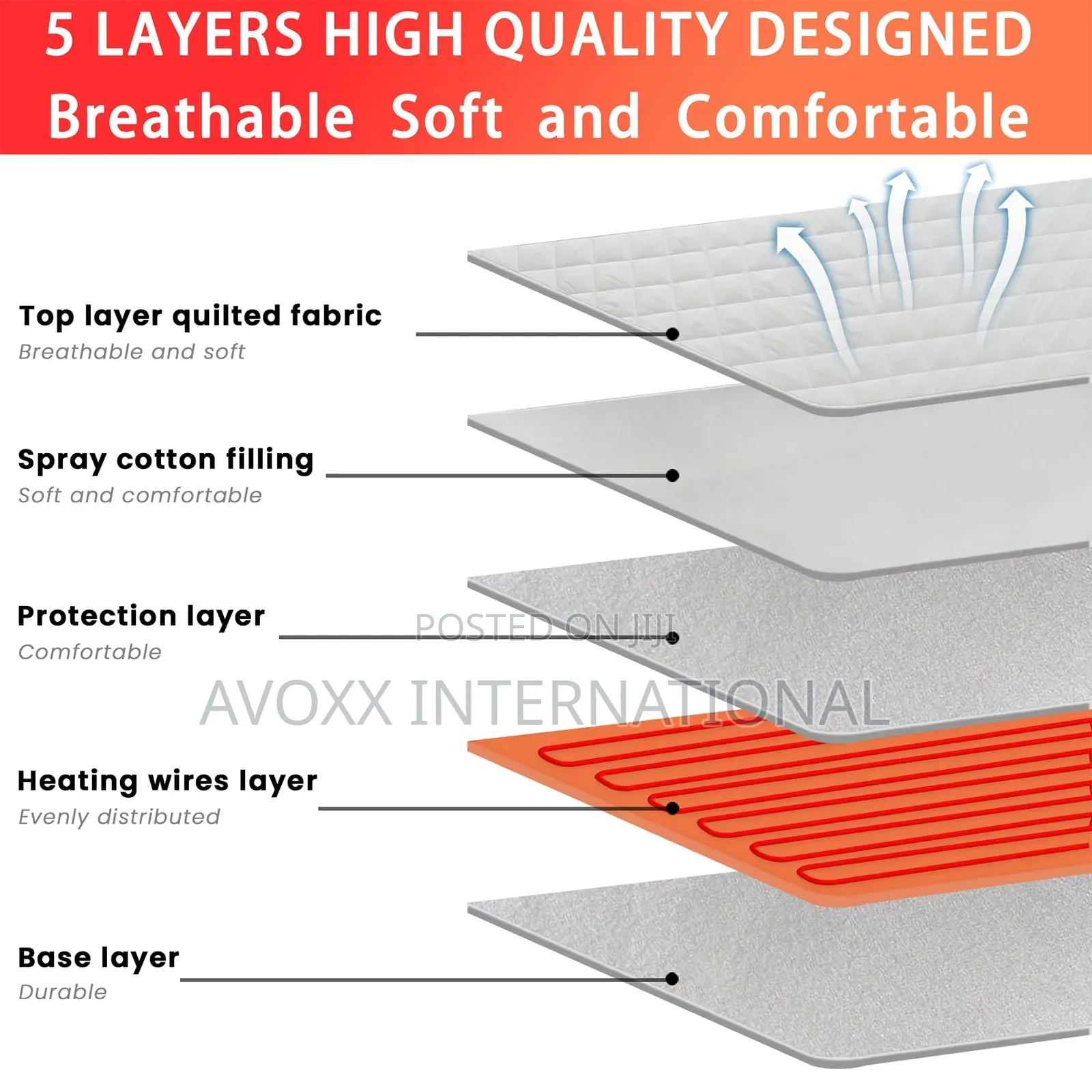 5 LAYERS HIGH QUALITY DESIGNED
Breathable Soft and Comfortable

Top layer quilted fabric
Breathable and soft

Spray cotton filling
Soft and comfortable

Protection layer
Comfortable

POSTED ON JIJI

AVOXX INTERNATIONAL

Heating wires layer
Evenly distributed

Base layer
Durable